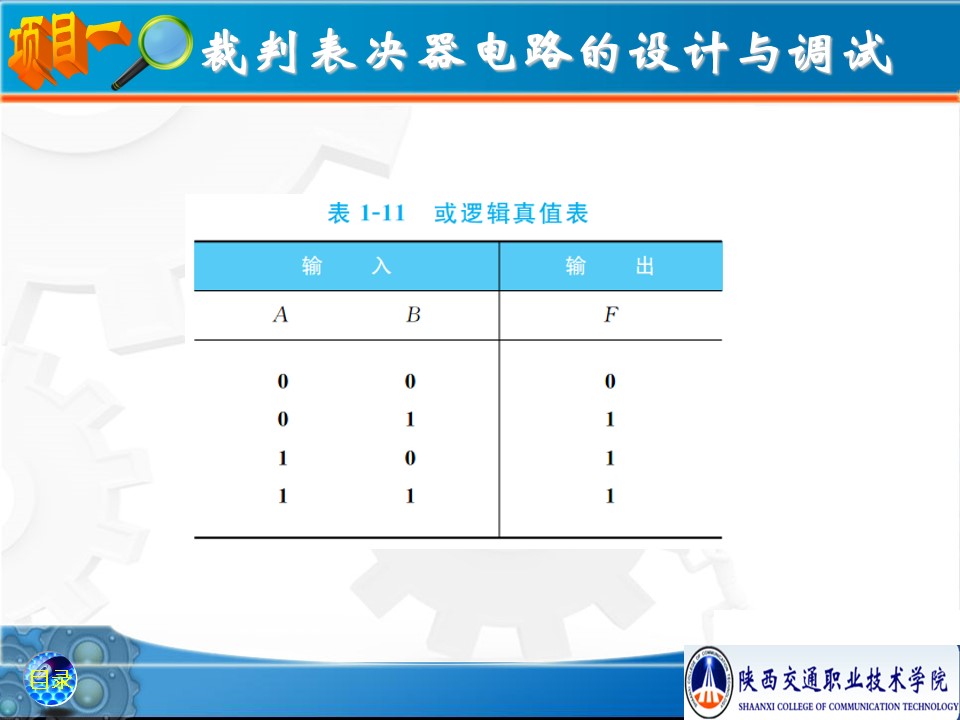 项目一 裁判表决器电路的设计与调试

表 1-11 或逻辑真值表

| 输 入 | | 输 出 |
|---|---|---|
| $A$ | $B$ | $F$ |
| 0 | 0 | 0 |
| 0 | 1 | 1 |
| 1 | 0 | 1 |
| 1 | 1 | 1 |

目录

陕西交通职业技术学院
SHAANXI COLLEGE OF COMMUNICATION TECHNOLOGY